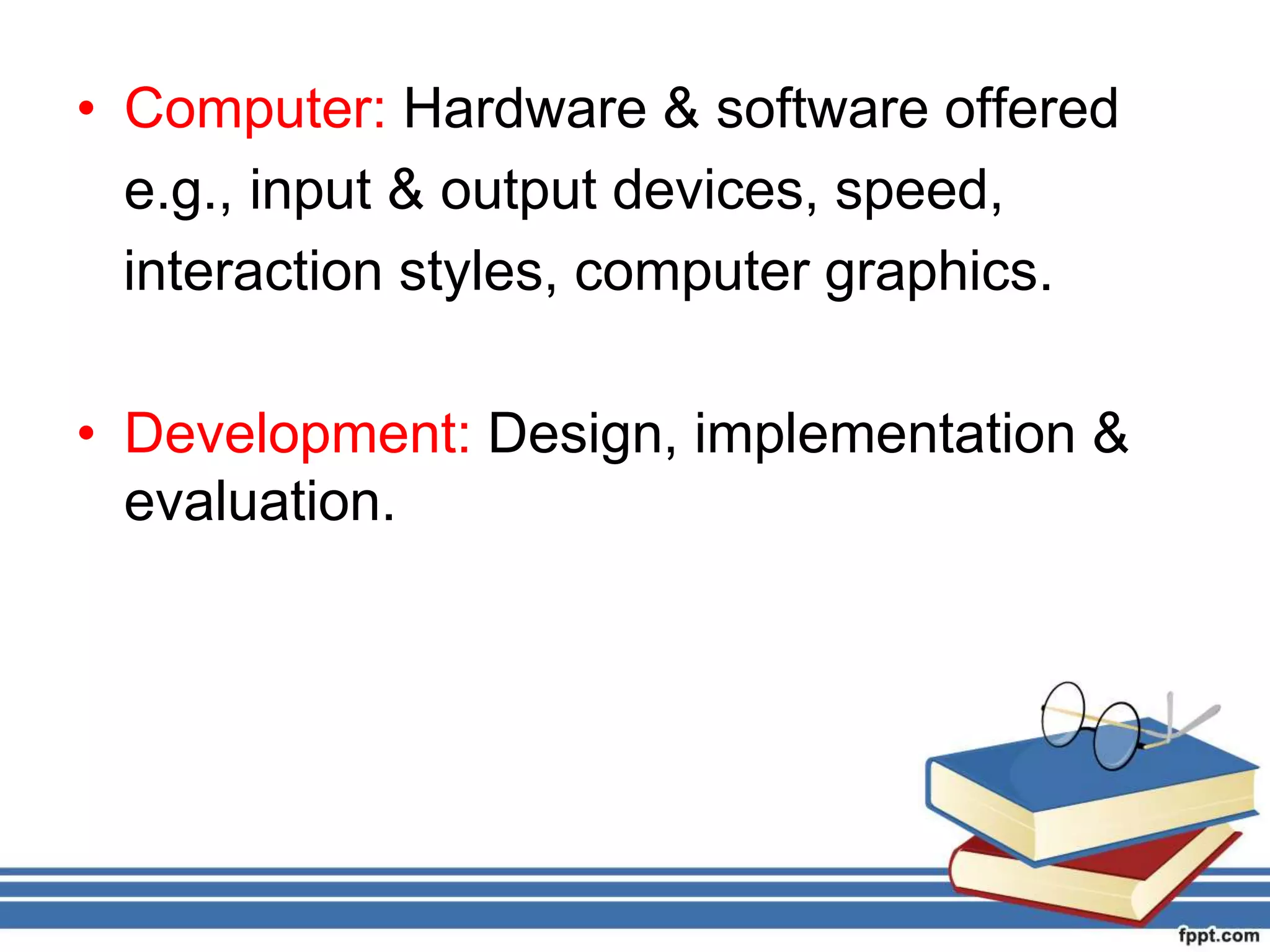 • Computer: Hardware & software offered e.g., input & output devices, speed, interaction styles, computer graphics.

• Development: Design, implementation & evaluation.

fppt.com